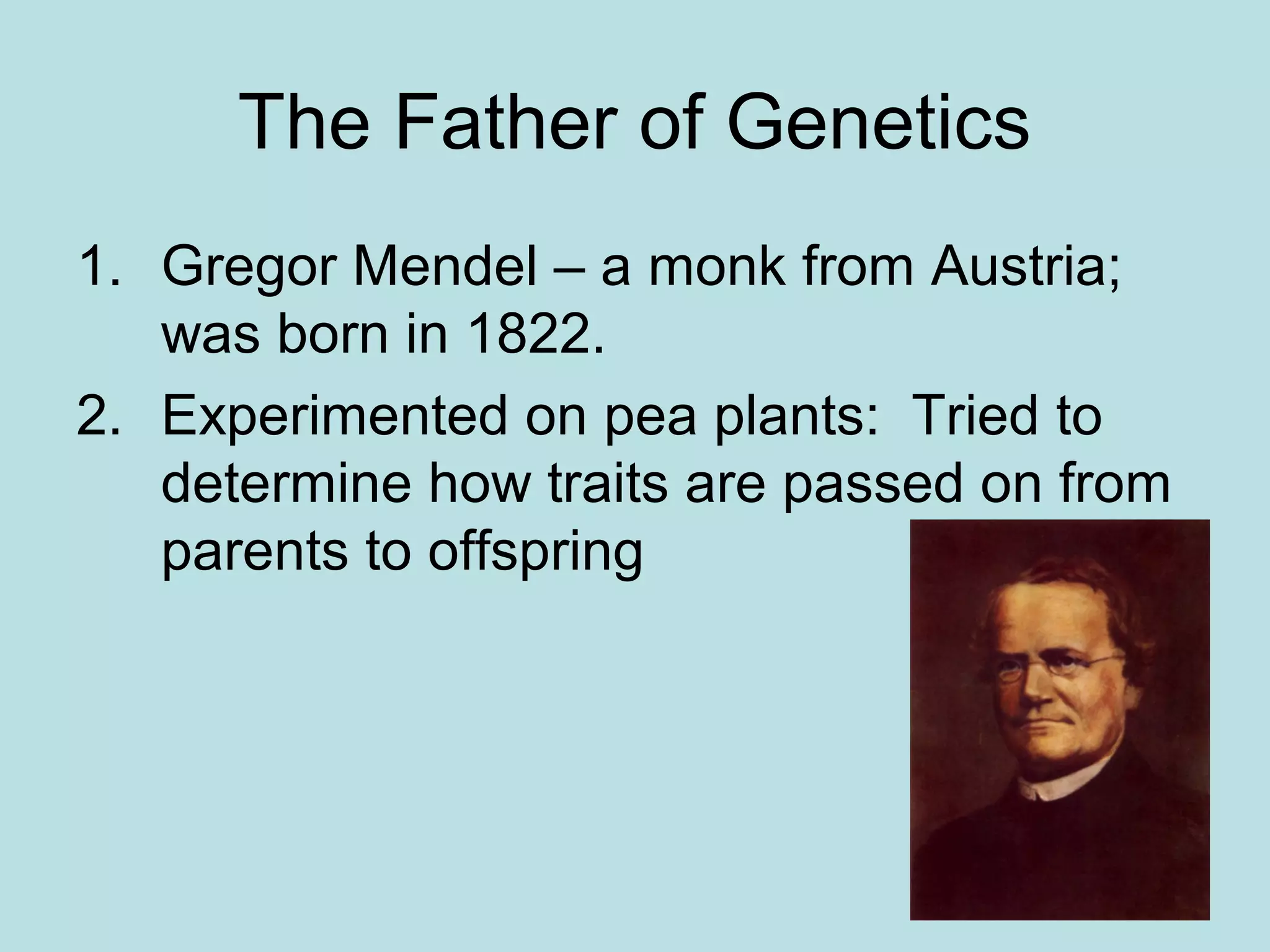 The Father of Genetics

1. Gregor Mendel – a monk from Austria; was born in 1822.
2. Experimented on pea plants: Tried to determine how traits are passed on from parents to offspring